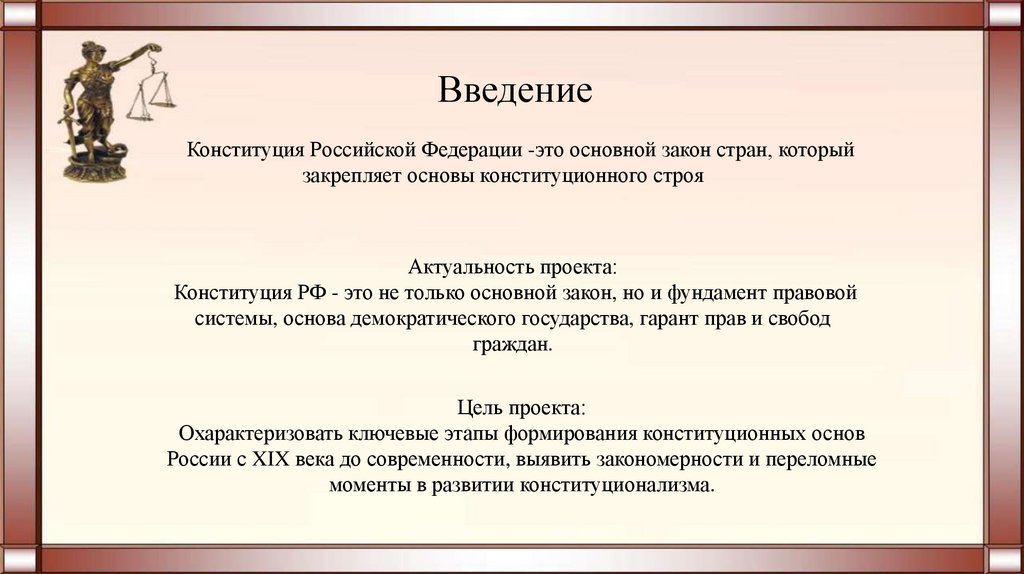 Введение

Конституция Российской Федерации -это основной закон стран, который закрепляет основы конституционного строя

Актуальность проекта:
Конституция РФ - это не только основной закон, но и фундамент правовой системы, основа демократического государства, гарант прав и свобод граждан.

Цель проекта:
Охарактеризовать ключевые этапы формирования конституционных основ России с XIX века до современности, выявить закономерности и переломные моменты в развитии конституционализма.